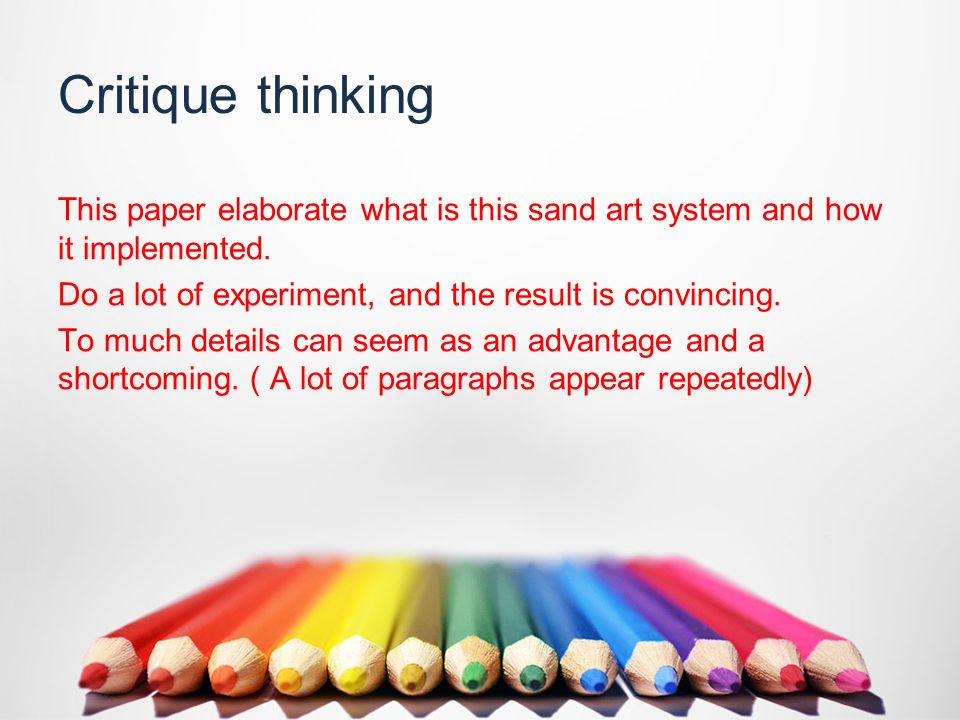 Critique thinking

This paper elaborate what is this sand art system and how it implemented.

Do a lot of experiment, and the result is convincing.

To much details can seem as an advantage and a shortcoming. ( A lot of paragraphs appear repeatedly)